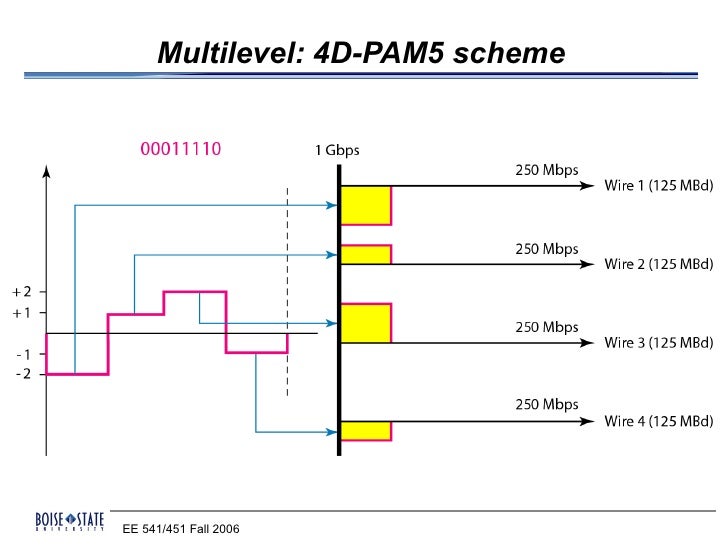 Multilevel: 4D-PAM5 scheme

00011110

1 Gbps

+2
+1
-1
-2

250 Mbps
Wire 1 (125 MBd)

250 Mbps
Wire 2 (125 MBd)

250 Mbps
Wire 3 (125 MBd)

250 Mbps
Wire 4 (125 MBd)

BOISE STATE UNIVERSITY

EE 541/451 Fall 2006